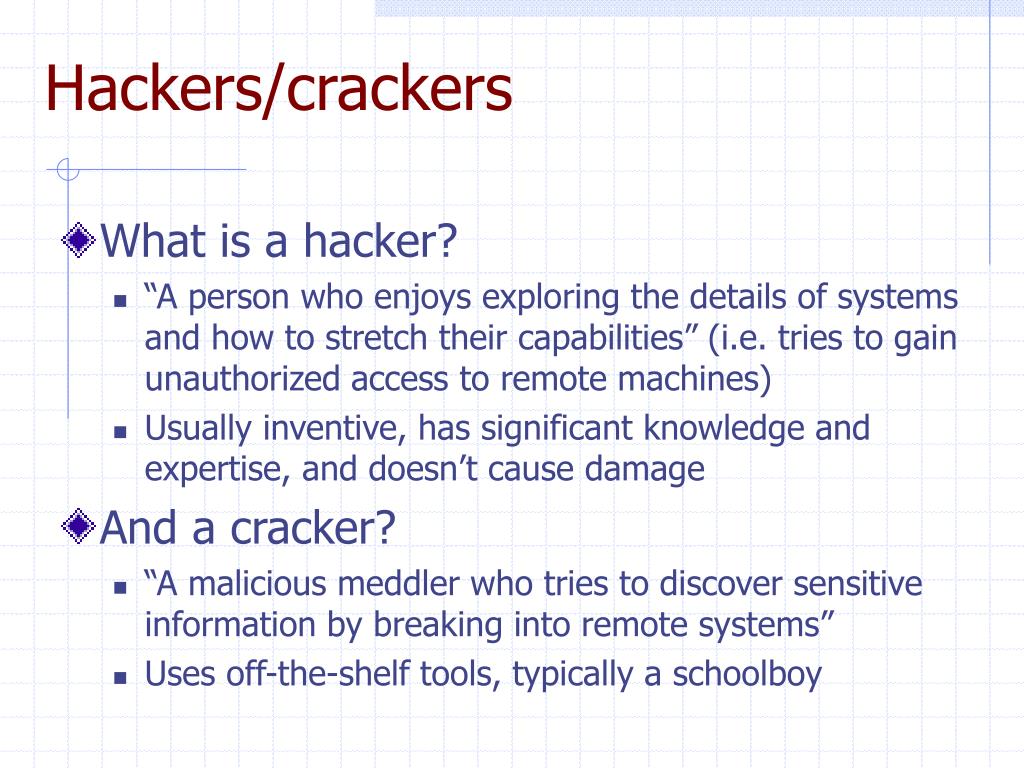 Hackers/crackers

What is a hacker?

“A person who enjoys exploring the details of systems and how to stretch their capabilities” (i.e. tries to gain unauthorized access to remote machines)

Usually inventive, has significant knowledge and expertise, and doesn’t cause damage

And a cracker?

“A malicious meddler who tries to discover sensitive information by breaking into remote systems”

Uses off-the-shelf tools, typically a schoolboy